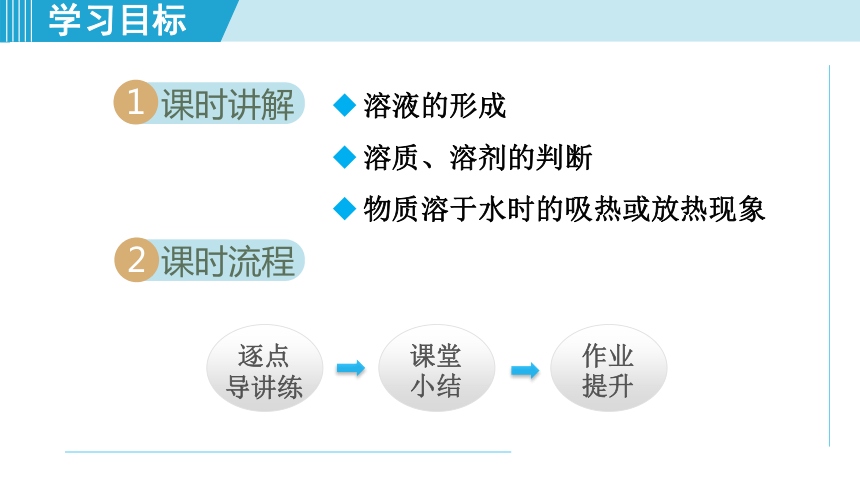 学习目标

1 课时讲解

◆ 溶液的形成

◆ 溶质、溶剂的判断

◆ 物质溶于水时的吸热或放热现象

2 课时流程

逐点导讲练

课堂小结

作业提升